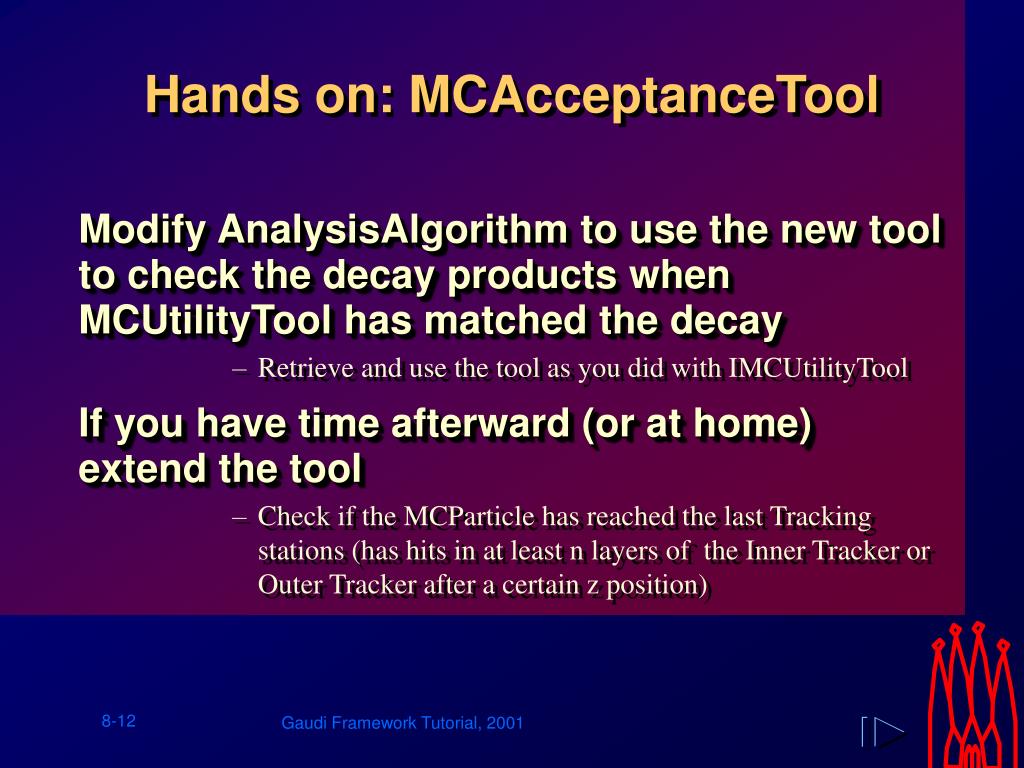 Hands on: MCAcceptanceTool

Modify AnalysisAlgorithm to use the new tool to check the decay products when MCUtilityTool has matched the decay

– Retrieve and use the tool as you did with IMCUtilityTool

If you have time afterward (or at home) extend the tool

– Check if the MCParticle has reached the last Tracking stations (has hits in at least n layers of the Inner Tracker or Outer Tracker after a certain z position)

8-12

Gaudi Framework Tutorial, 2001